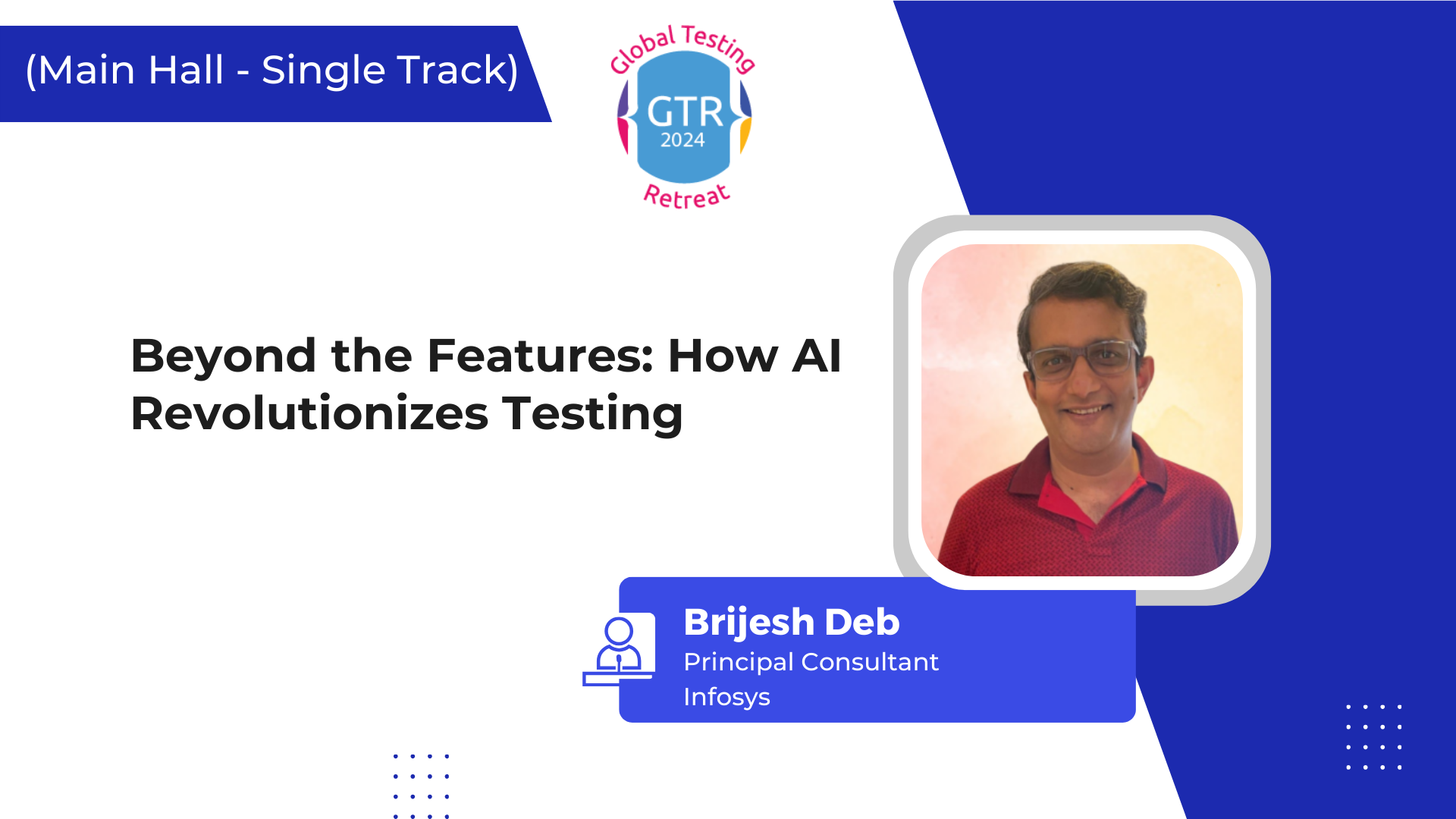 (Main Hall - Single Track)

Global Testing
GTR
2024
Retreat

Beyond the Features: How AI Revolutionizes Testing

Brijesh Deb
Principal Consultant
Infosys